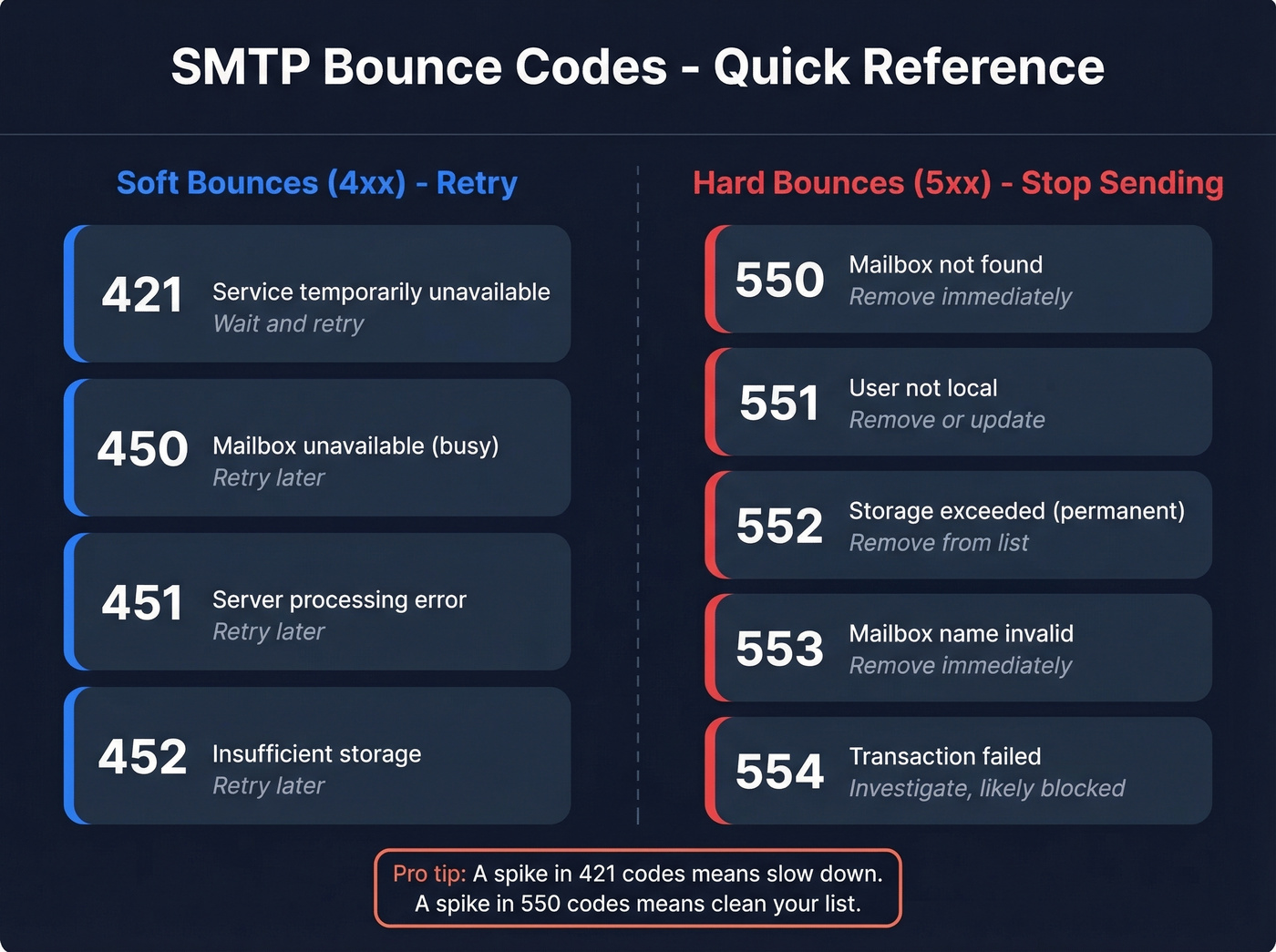 SMTP Bounce Codes - Quick Reference

Soft Bounces (4xx) - Retry

421 Service temporarily unavailable
Wait and retry

450 Mailbox unavailable (busy)
Retry later

451 Server processing error
Retry later

452 Insufficient storage
Retry later

Hard Bounces (5xx) - Stop Sending

550 Mailbox not found
Remove immediately

551 User not local
Remove or update

552 Storage exceeded (permanent)
Remove from list

553 Mailbox name invalid
Remove immediately

554 Transaction failed
Investigate, likely blocked

Pro tip: A spike in 421 codes means slow down.
A spike in 550 codes means clean your list.